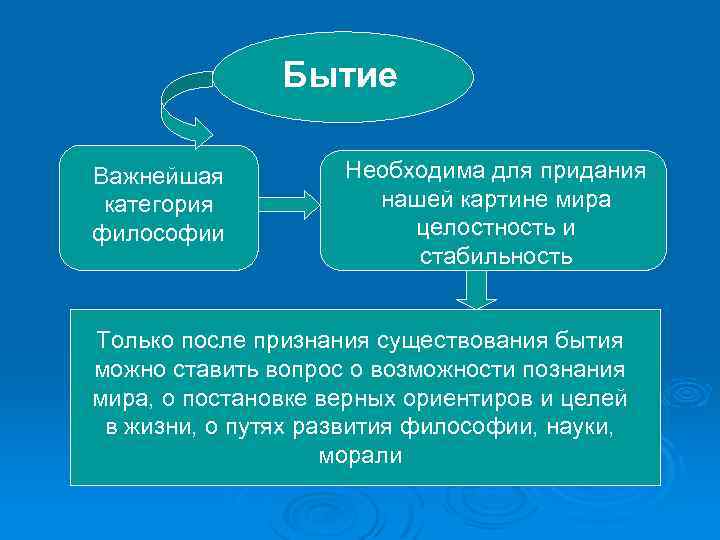 Бытие

Важнейшая категория философии

Необходима для придания нашей картине мира целостность и стабильность

Только после признания существования бытия можно ставить вопрос о возможности познания мира, о постановке верных ориентиров и целей в жизни, о путях развития философии, науки, морали